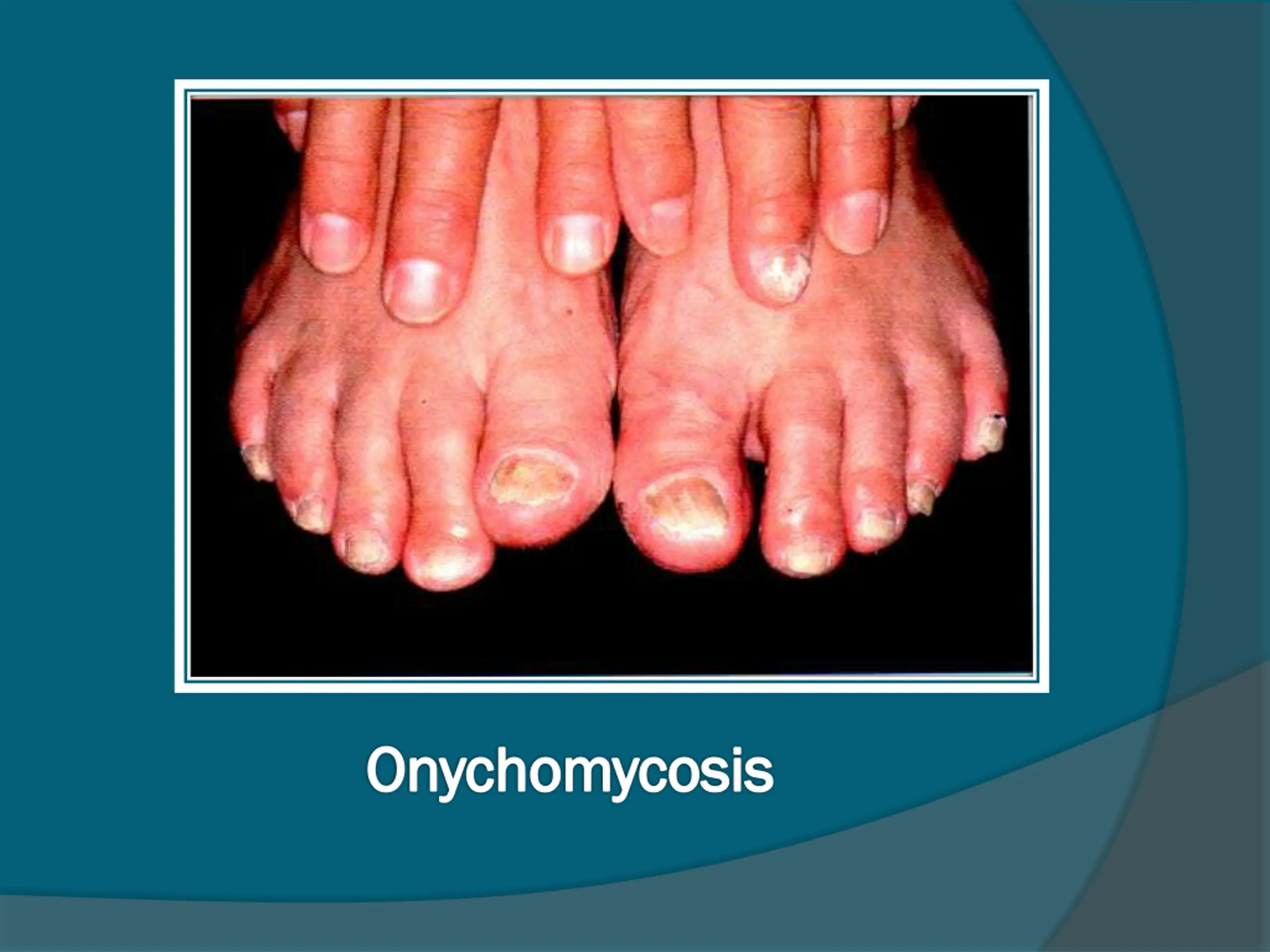 Onychomycosis